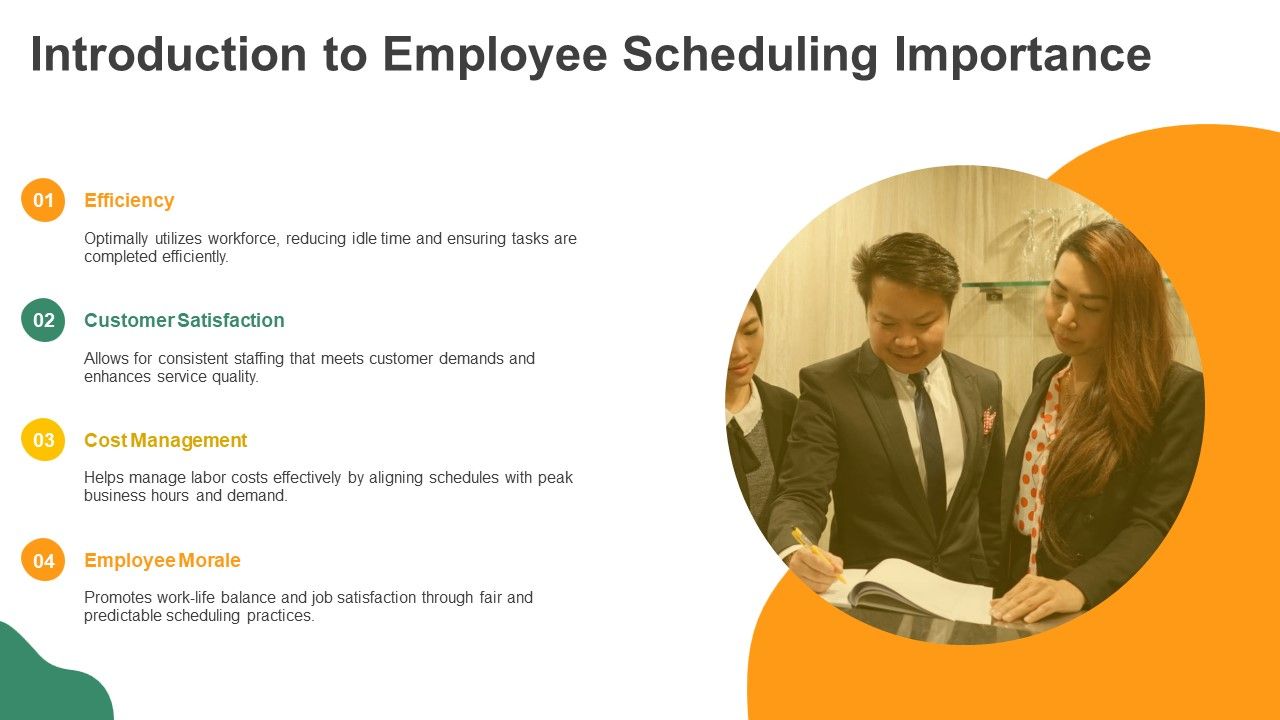 Introduction to Employee Scheduling Importance

01 Efficiency

Optimally utilizes workforce, reducing idle time and ensuring tasks are completed efficiently.

02 Customer Satisfaction

Allows for consistent staffing that meets customer demands and enhances service quality.

03 Cost Management

Helps manage labor costs effectively by aligning schedules with peak business hours and demand.

04 Employee Morale

Promotes work-life balance and job satisfaction through fair and predictable scheduling practices.